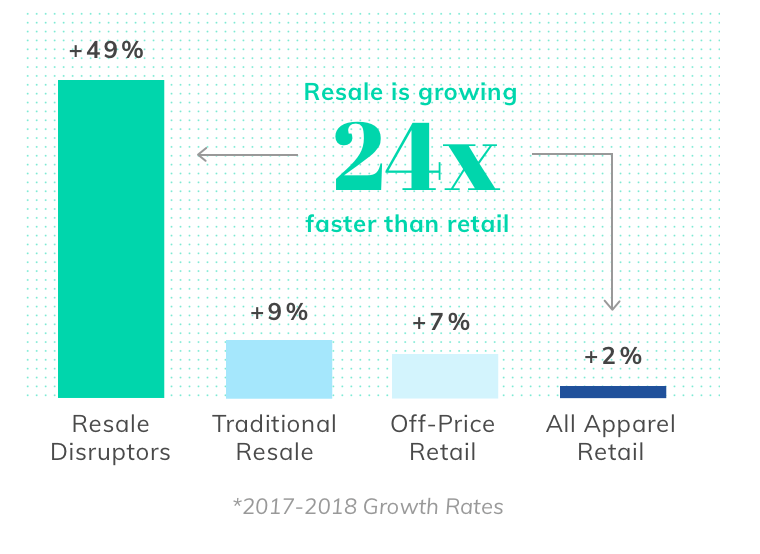 +49%

Resale is growing

24x

faster than retail

+9%

+7%

+2%

Resale Disruptors

Traditional Resale

Off-Price Retail

All Apparel Retail

*2017-2018 Growth Rates